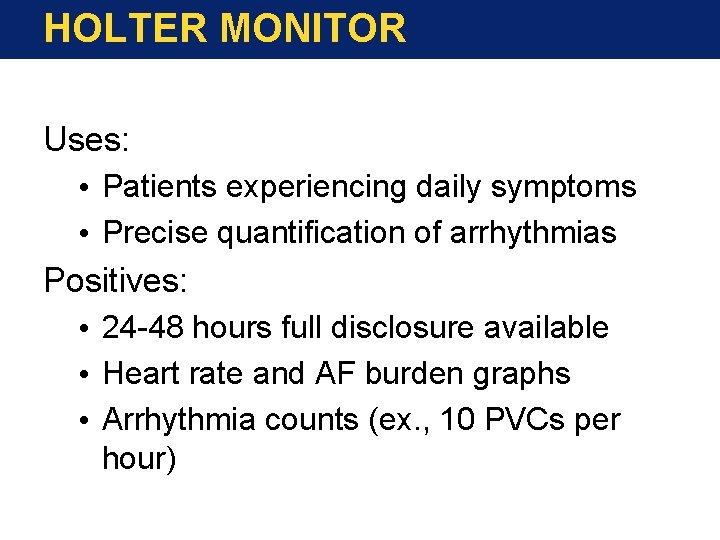 HOLTER MONITOR

Uses:
• Patients experiencing daily symptoms
• Precise quantification of arrhythmias

Positives:
• 24-48 hours full disclosure available
• Heart rate and AF burden graphs
• Arrhythmia counts (ex., 10 PVCs per hour)